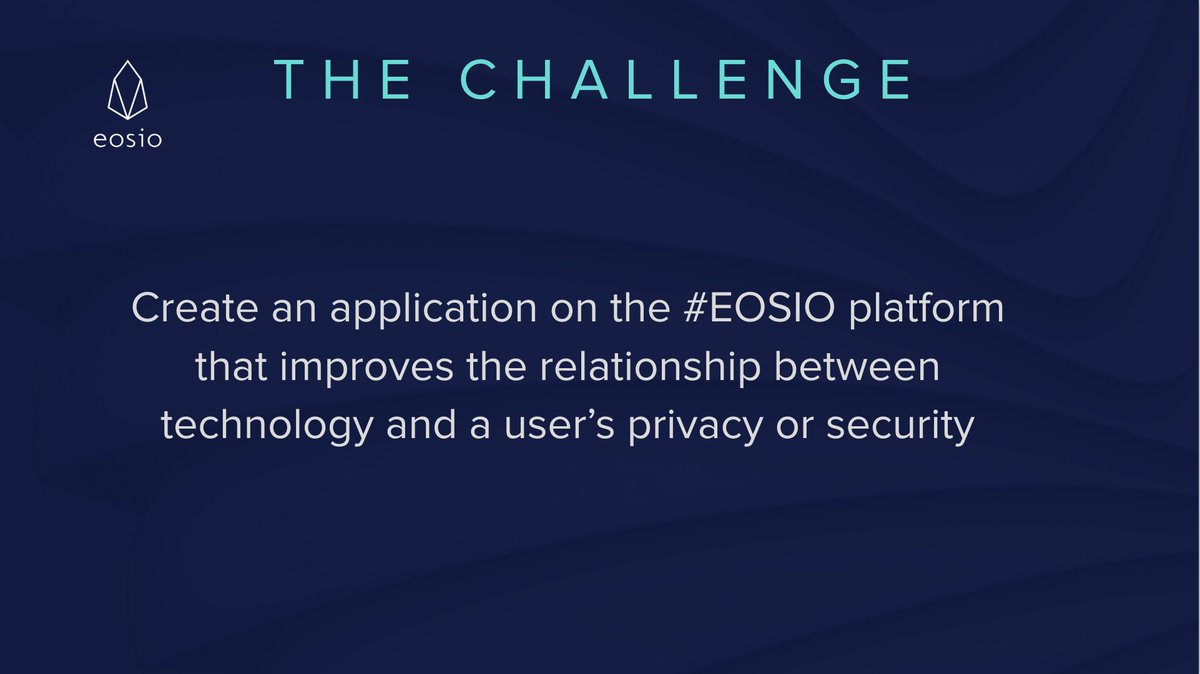 eosio

THE CHALLENGE

Create an application on the #EOSIO platform that improves the relationship between technology and a user’s privacy or security